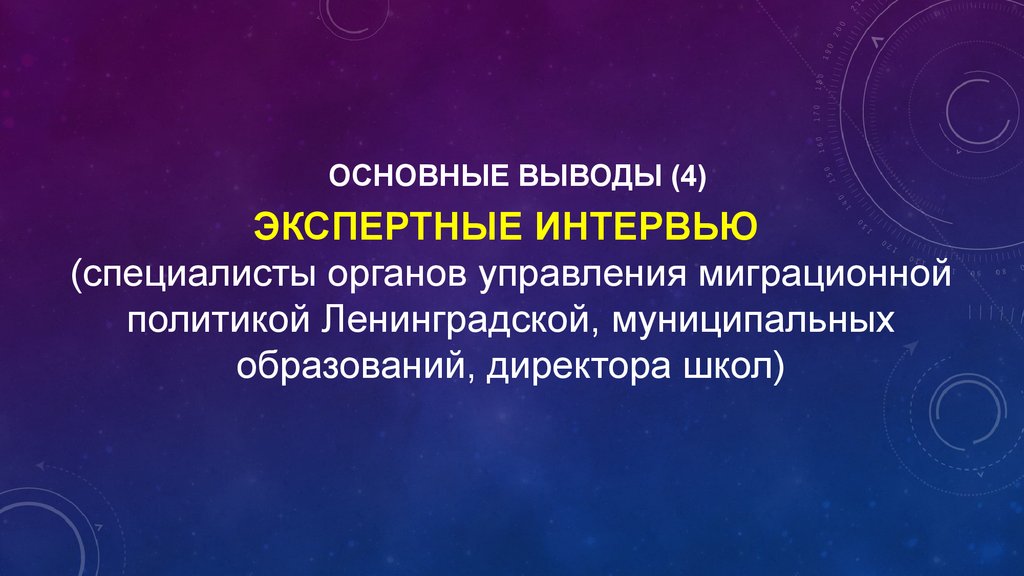 ОСНОВНЫЕ ВЫВОДЫ (4)

ЭКСПЕРТНЫЕ ИНТЕРВЬЮ

(специалисты органов управления миграционной политикой Ленинградской, муниципальных образований, директора школ)